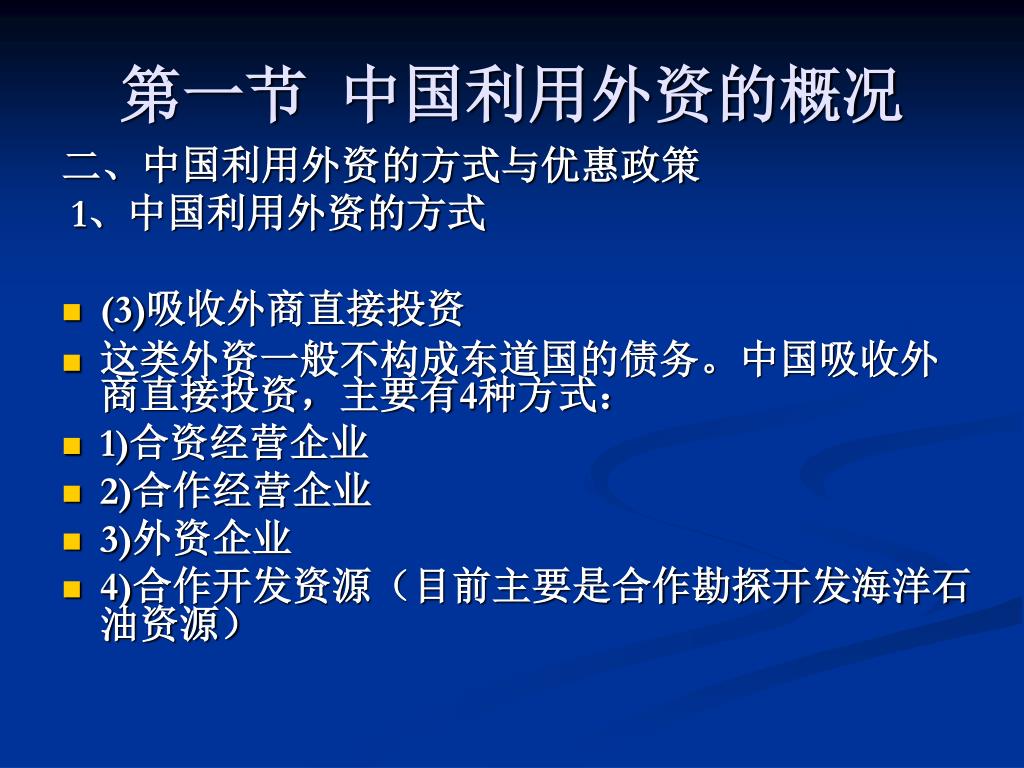 第一节 中国利用外资的概况

二、中国利用外资的方式与优惠政策

1、中国利用外资的方式

- (3)吸收外商直接投资
- 这类外资一般不构成东道国的债务。中国吸收外商直接投资，主要有4种方式：
- 1)合资经营企业
- 2)合作经营企业
- 3)外资企业
- 4)合作开发资源（目前主要是合作勘探开发海洋石油资源）